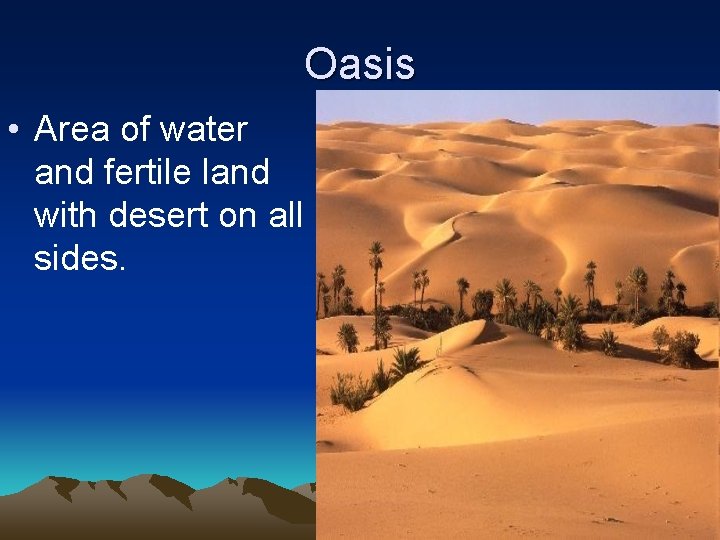 Oasis

• Area of water and fertile land with desert on all sides.